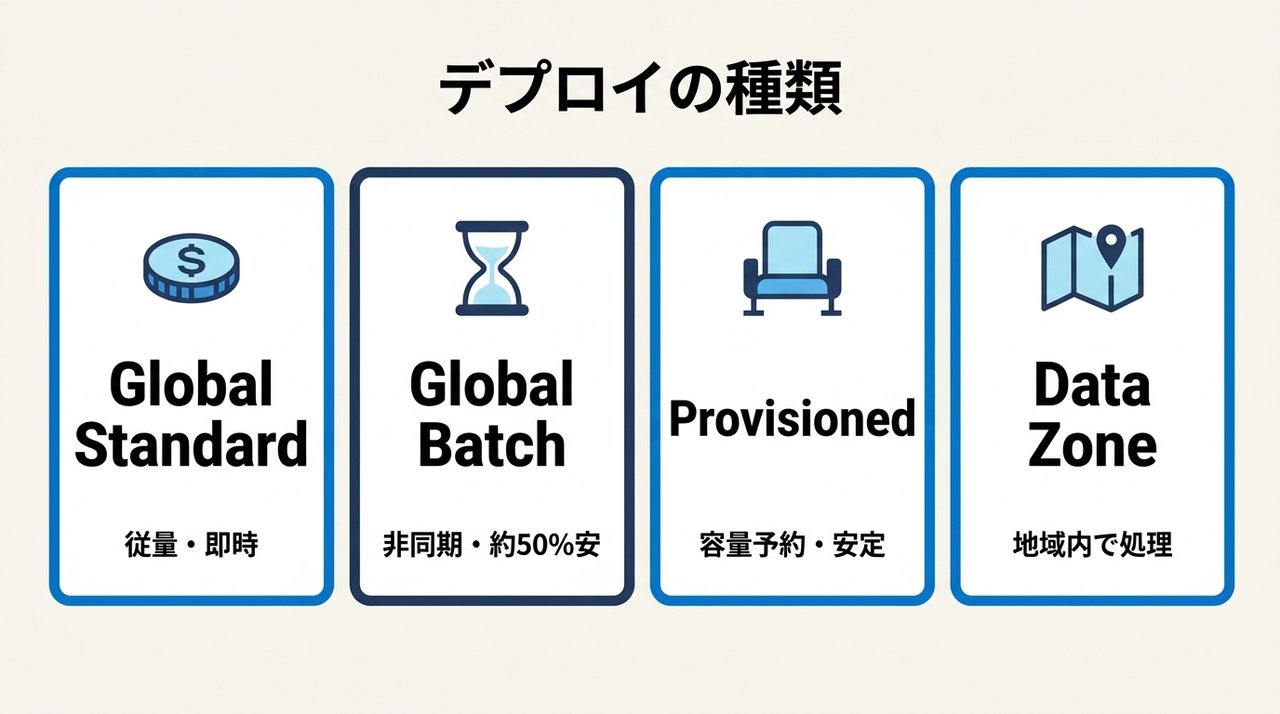 デプロイの種類

$

Global Standard

従量・即時

Global Batch

非同期・約50%安

Provisioned

容量予約・安定

Data Zone

地域内で処理